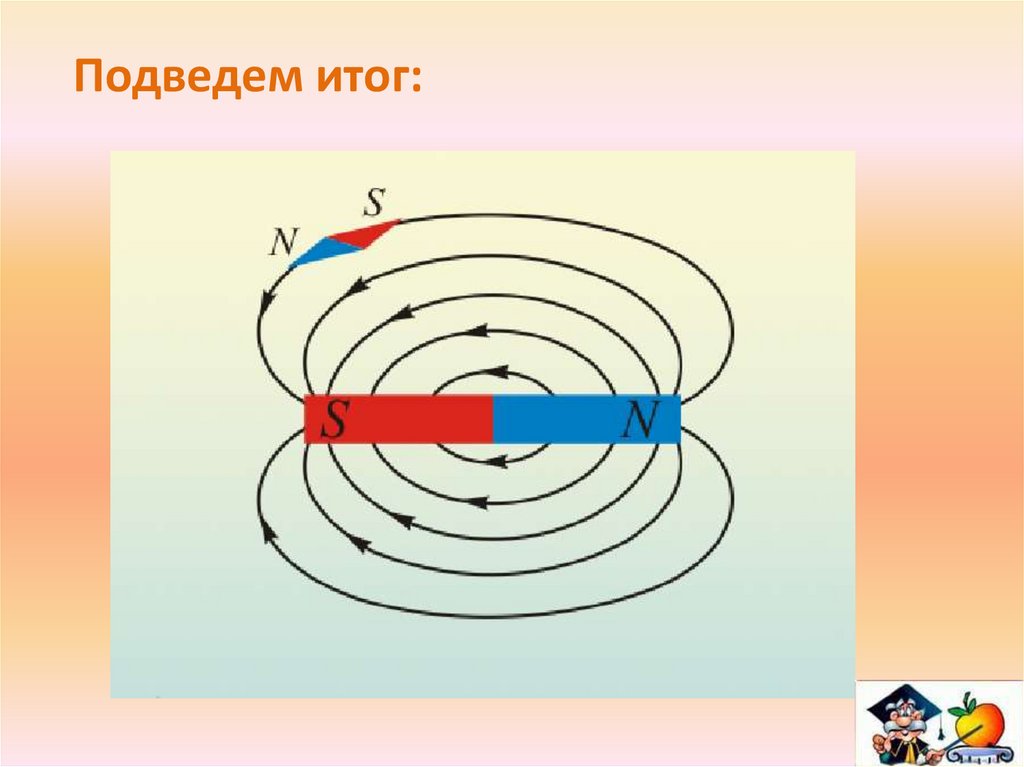 Подведем итог:

S
N
S
N